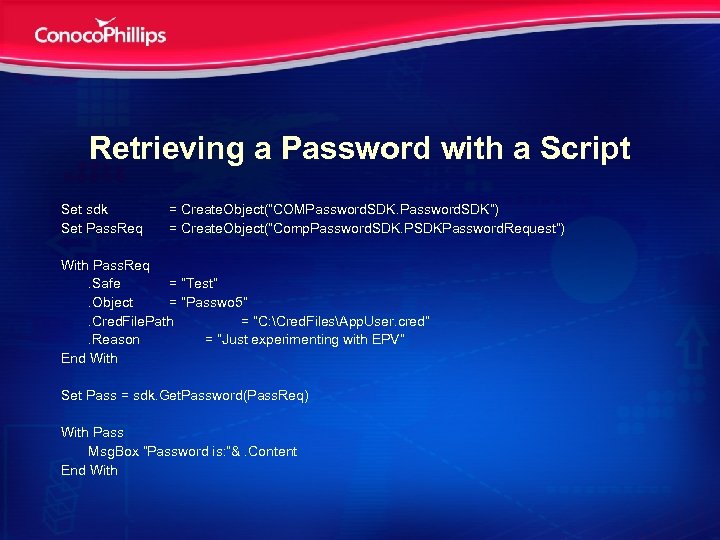 ConocoPhillips

Retrieving a Password with a Script

Set sdk = CreateObject("COMPasswordSDK.PasswordSDK")
Set PassReq = CreateObject("CompPasswordSDK.PSDKPasswordRequest")

With PassReq
.Safe = "Test"
.Object = "Passwo5"
.CredFilePath = "C:\CredFiles\AppUser.cred"
.Reason = "Just experimenting with EPV"
End With

Set Pass = sdk.GetPassword(PassReq)

With Pass
MsgBox "Password is:"& .Content
End With